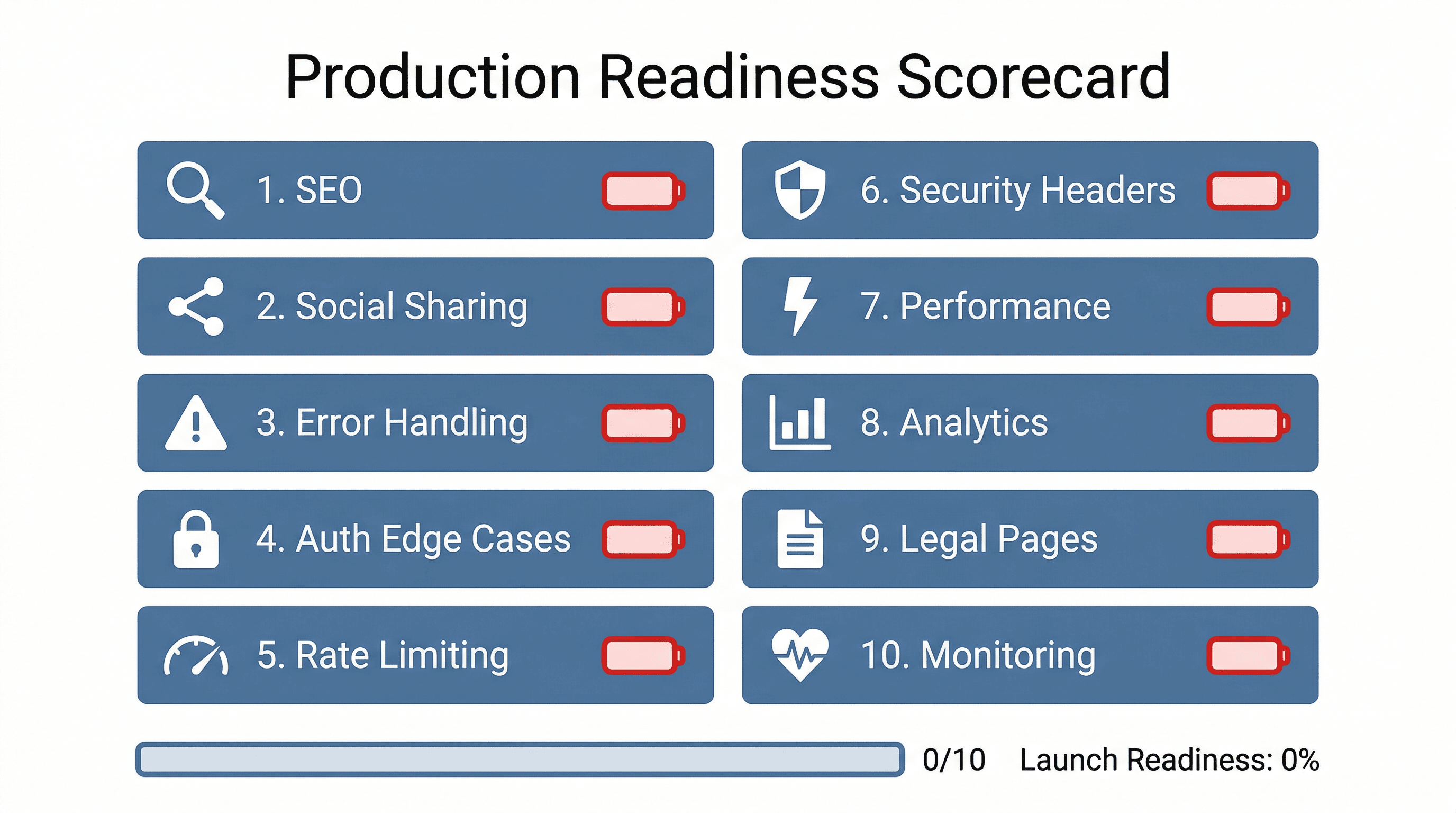 Production Readiness Scorecard

1. SEO

2. Social Sharing

3. Error Handling

4. Auth Edge Cases

5. Rate Limiting

6. Security Headers

7. Performance

8. Analytics

9. Legal Pages

10. Monitoring

0/10 Launch Readiness: 0%